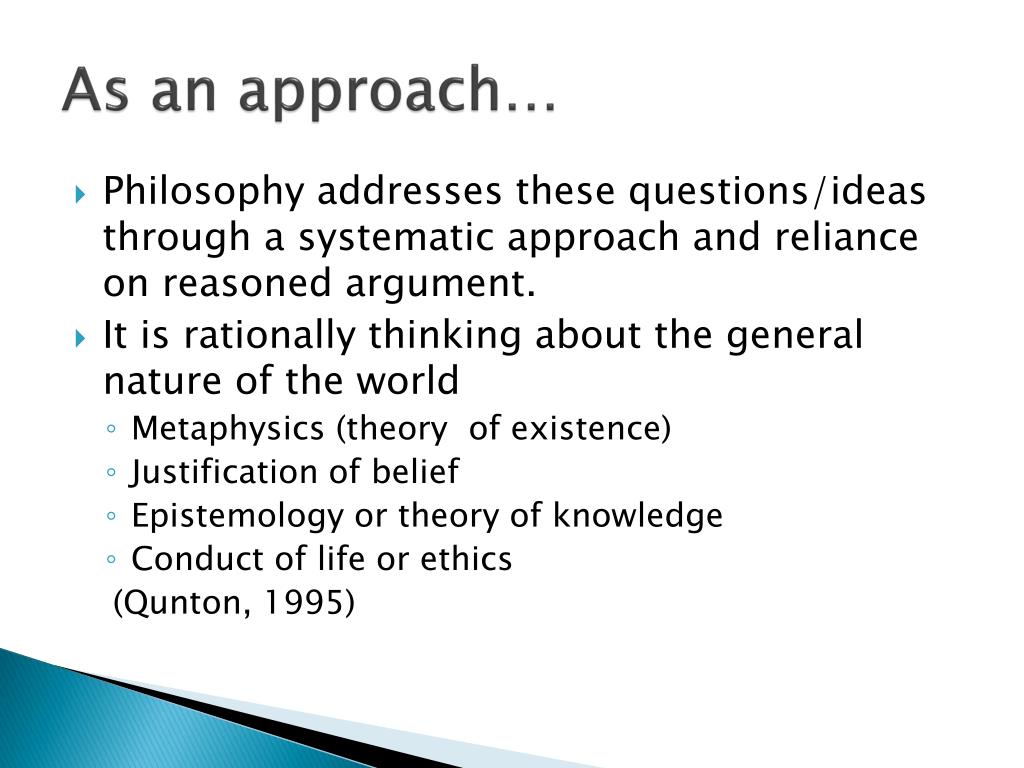 As an approach…

Philosophy addresses these questions/ideas through a systematic approach and reliance on reasoned argument.

It is rationally thinking about the general nature of the world

Metaphysics (theory  of existence)

Justification of belief

Epistemology or theory of knowledge

Conduct of life or ethics

(Qunton, 1995)